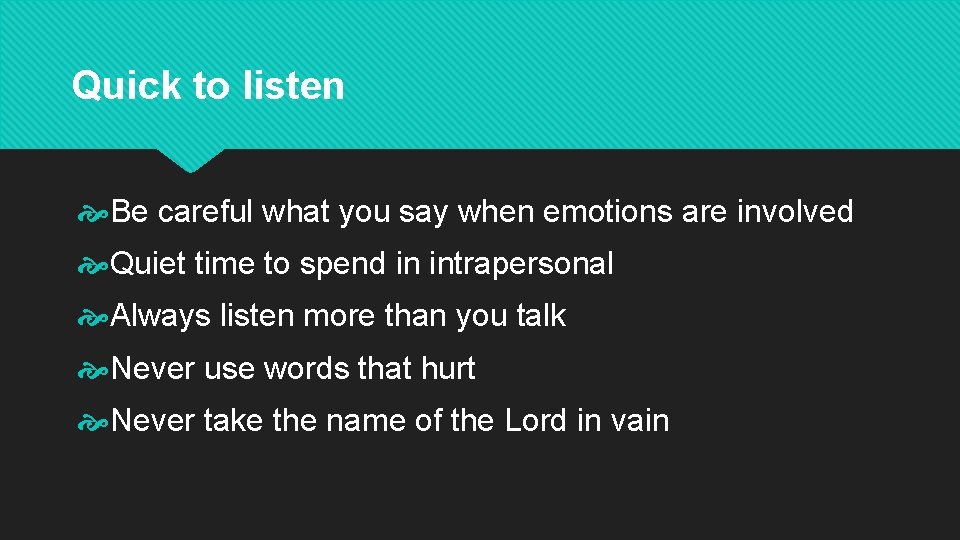 Quick to listen

Be careful what you say when emotions are involved

Quiet time to spend in intrapersonal

Always listen more than you talk

Never use words that hurt

Never take the name of the Lord in vain